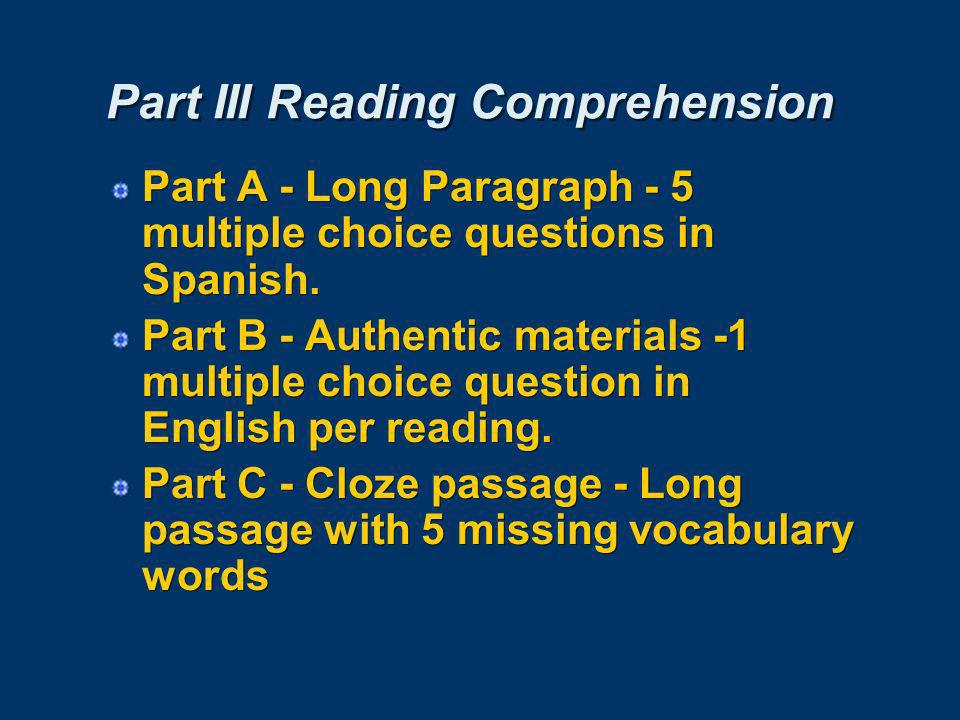 Part III Reading Comprehension

Part A - Long Paragraph - 5 multiple choice questions in Spanish.

Part B - Authentic materials -1 multiple choice question in English per reading.

Part C - Cloze passage - Long passage with 5 missing vocabulary words